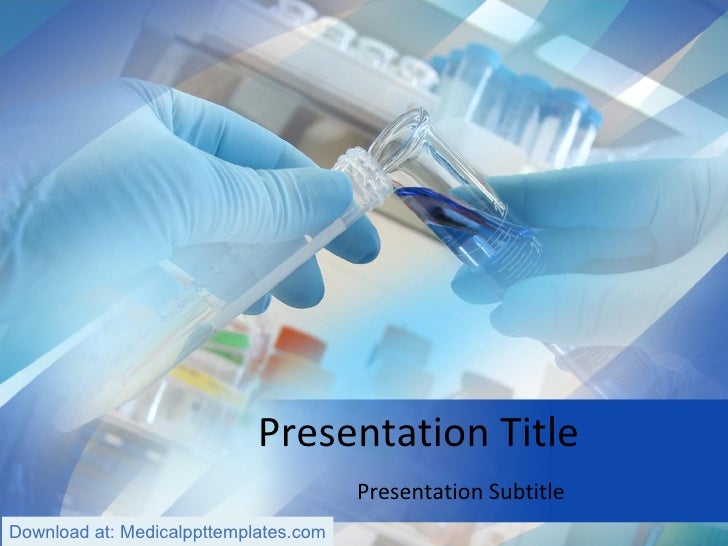 Presentation Title

Presentation Subtitle

Download at: Medicalppttemplates.com